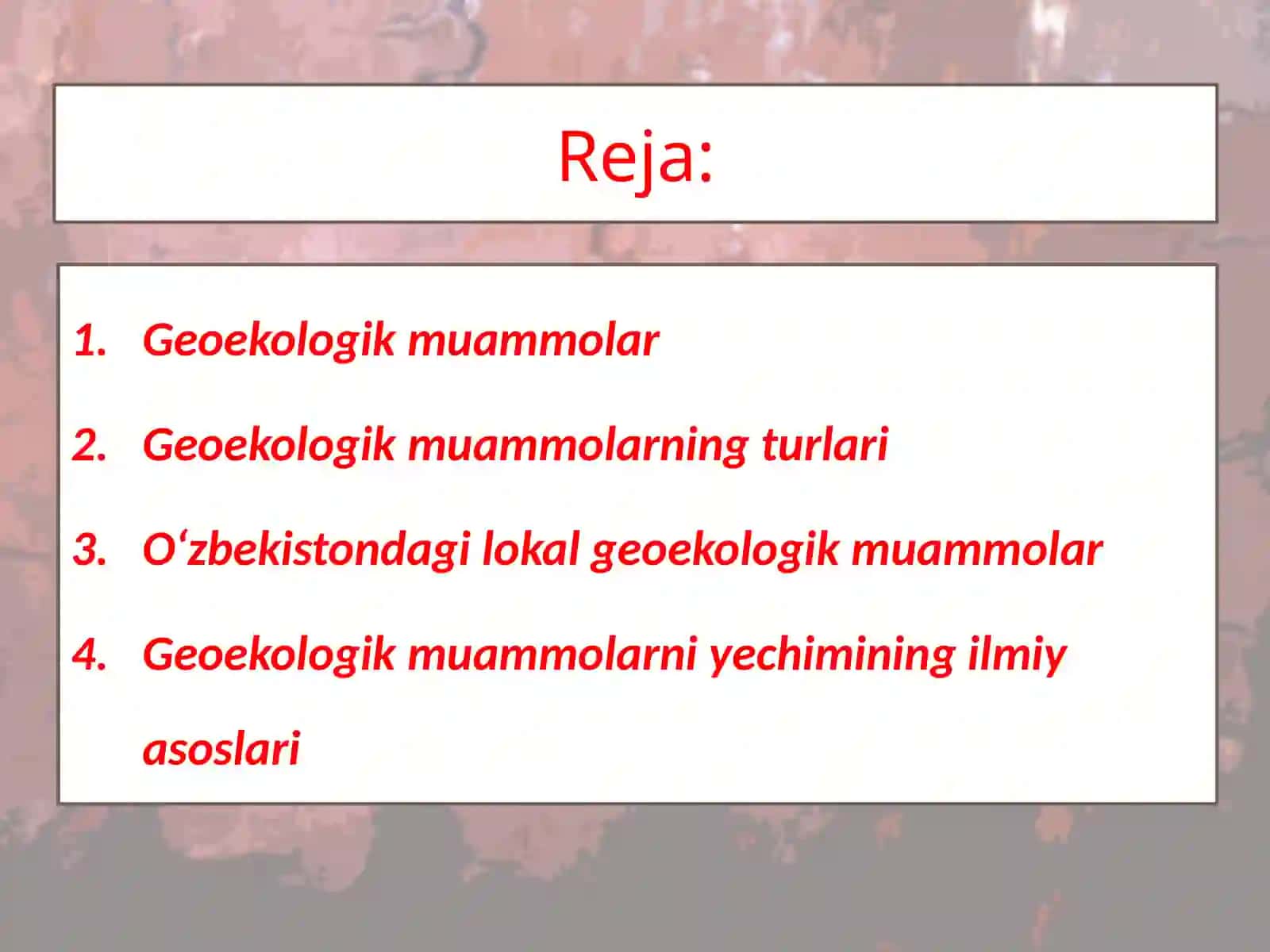 Reja:

1. Geoekologik muammolar
2. Geoekologik muammolarning turlari
3. O‘zbekistondagi lokal geoekologik muammolar
4. Geoekologik muammolarni yechimining ilmiy asoslari